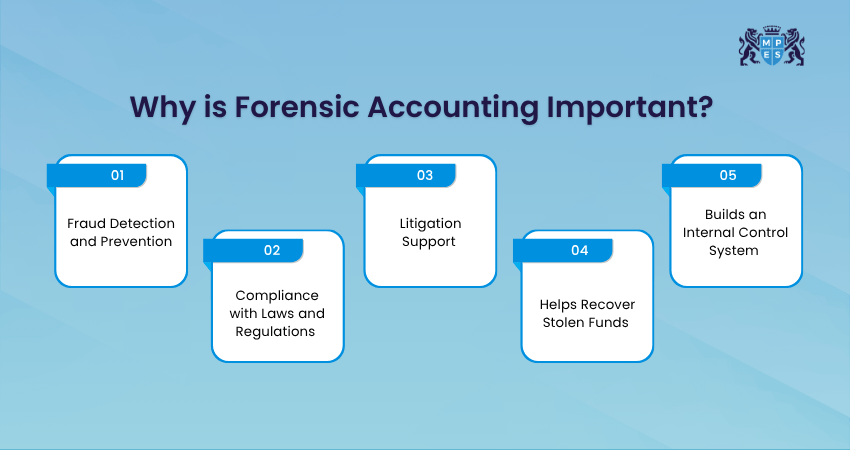 M P E S

Why is Forensic Accounting Important?

01
Fraud Detection and Prevention

02
Compliance with Laws and Regulations

03
Litigation Support

04
Helps Recover Stolen Funds

05
Builds an Internal Control System